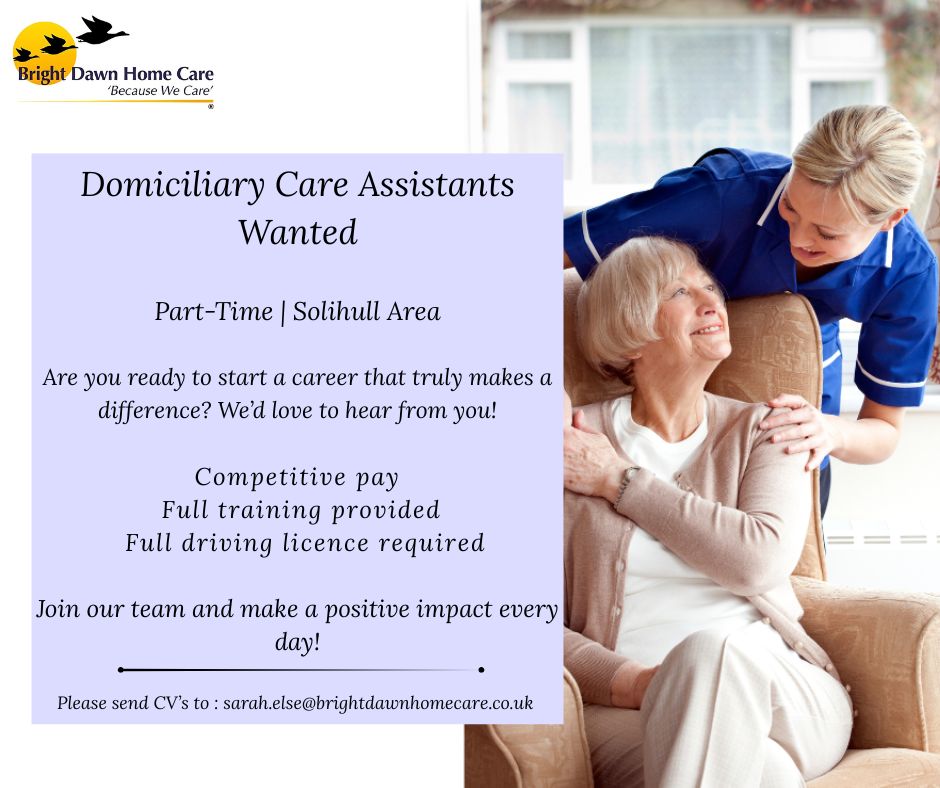 Bright Dawn Home Care
'Because We Care'
®

Domiciliary Care Assistants Wanted

Part-Time | Solihull Area

Are you ready to start a career that truly makes a difference? We'd love to hear from you!

Competitive pay
Full training provided
Full driving licence required

Join our team and make a positive impact every day!

Please send CV's to : sarah.else@brightdawnhomecare.co.uk